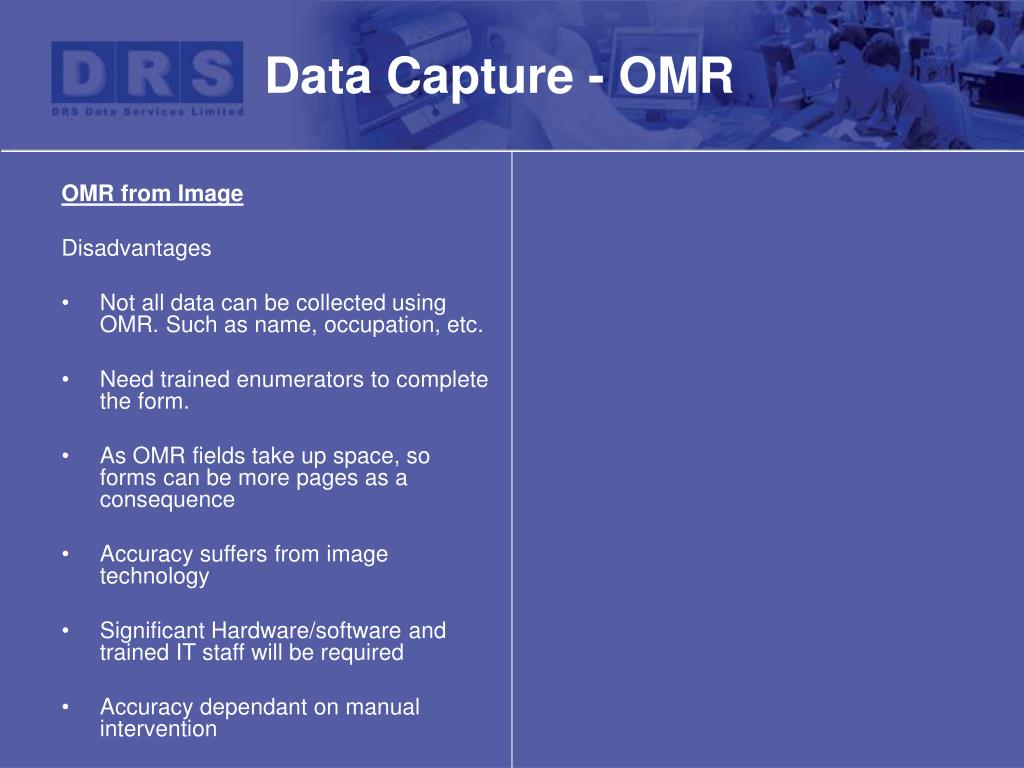 DRS
DRS Data Services Limited

Data Capture - OMR

OMR from Image

Disadvantages

• Not all data can be collected using OMR. Such as name, occupation, etc.

• Need trained enumerators to complete the form.

• As OMR fields take up space, so forms can be more pages as a consequence

• Accuracy suffers from image technology

• Significant Hardware/software and trained IT staff will be required

• Accuracy dependant on manual intervention